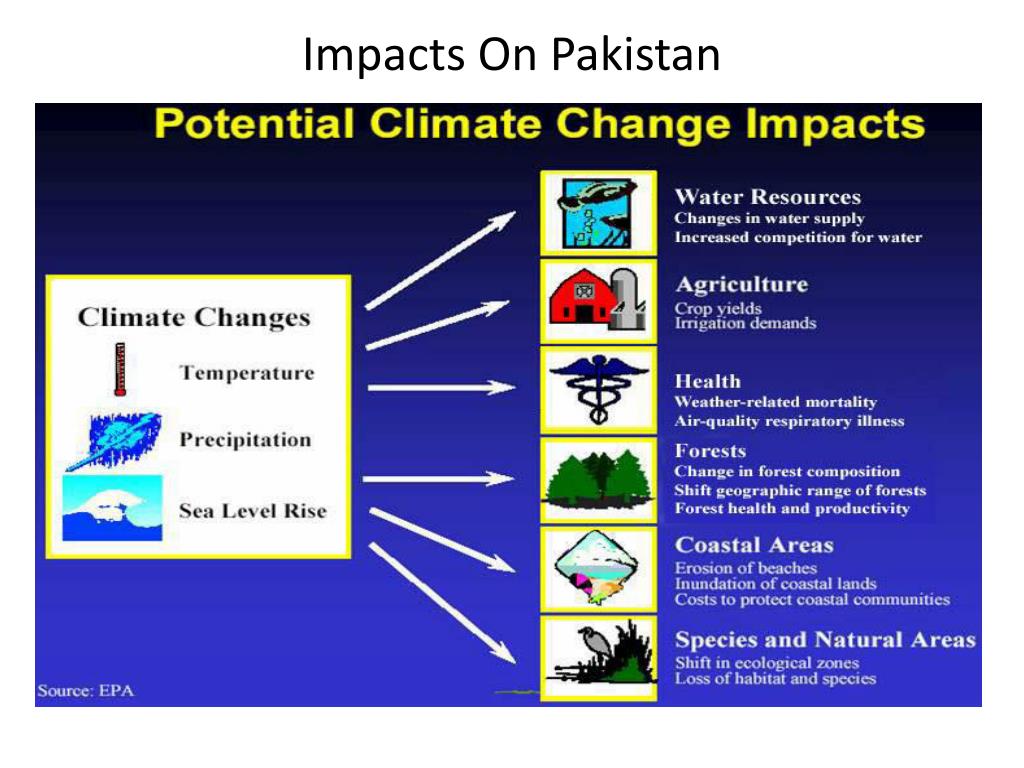 Impacts On Pakistan

Potential Climate Change Impacts

Climate Changes
Temperature
Precipitation
Sea Level Rise

Water Resources
Changes in water supply
Increased competition for water

Agriculture
Crop yields
Irrigation demands

Health
Weather-related mortality
Air-quality respiratory illness

Forests
Change in forest composition
Shift geographic range of forests
Forest health and productivity

Coastal Areas
Erosion of beaches
Inundation of coastal lands
Costs to protect coastal communities

Species and Natural Areas
Shift in ecological zones
Loss of habitat and species

Source: EPA